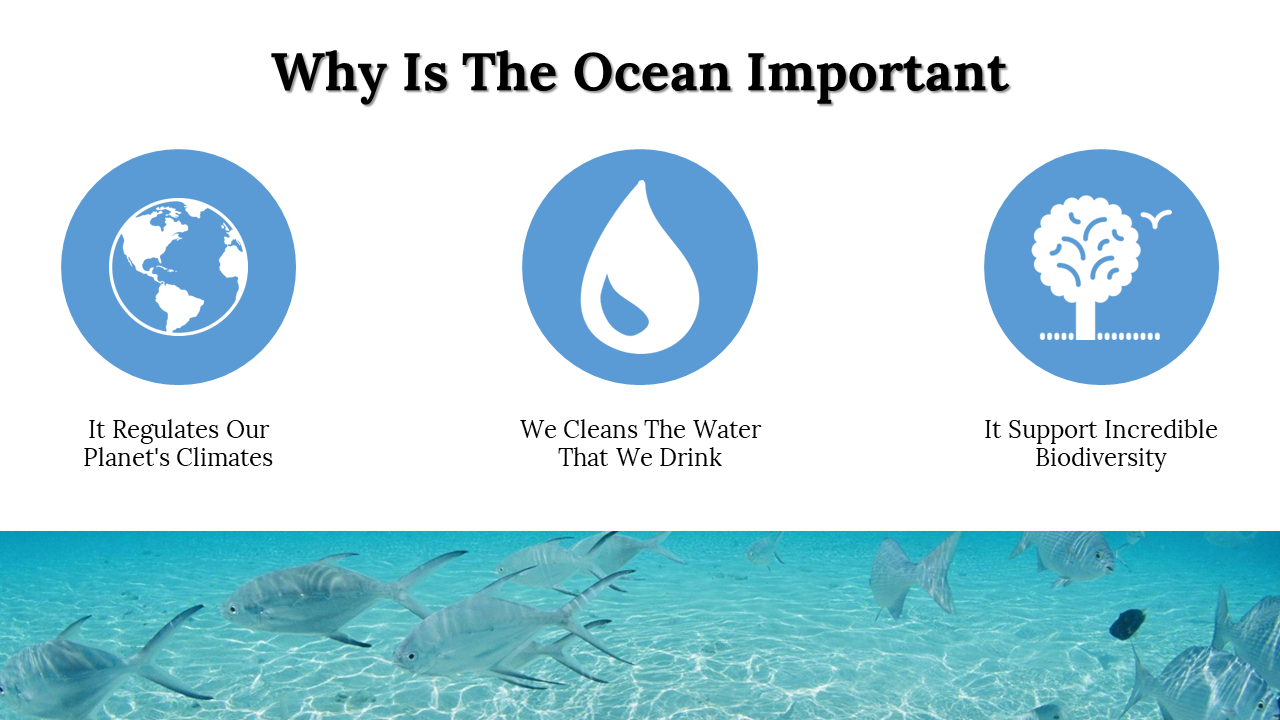 Why Is The Ocean Important

It Regulates Our Planet's Climates

We Cleans The Water That We Drink

It Support Incredible Biodiversity